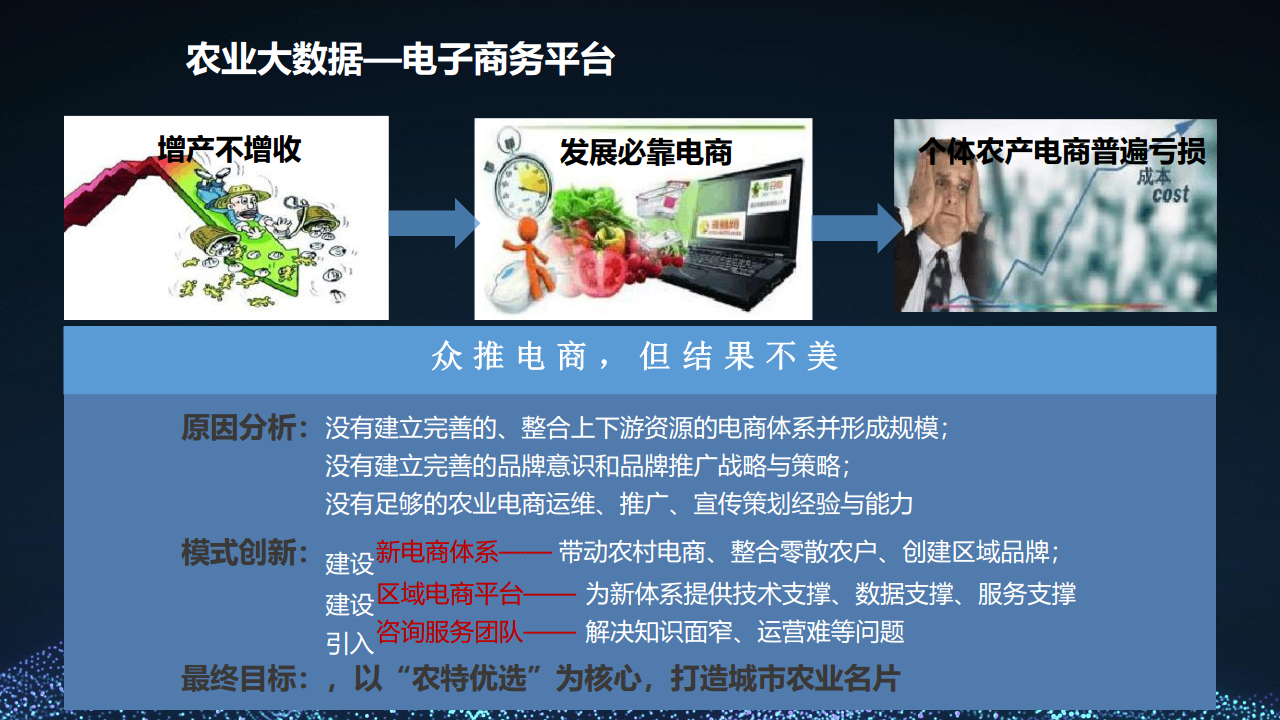 农业大数据—电子商务平台

增产不增收

发展必靠电商

个体农产电商普遍亏损

成本
cost

众推电商，但结果不美

原因分析：没有建立完善的、整合上下游资源的电商体系并形成规模；
没有建立完善的品牌意识和品牌推广战略与策略；
没有足够的农业电商运维、推广、宣传策划经验与能力

模式创新：建设新电商体系—— 带动农村电商、整合零散农户、创建区域品牌；
建设区域电商平台—— 为新体系提供技术支撑、数据支撑、服务支撑
引入咨询服务团队—— 解决知识面窄、运营难等问题

最终目标：，以“农特优选”为核心，打造城市农业名片